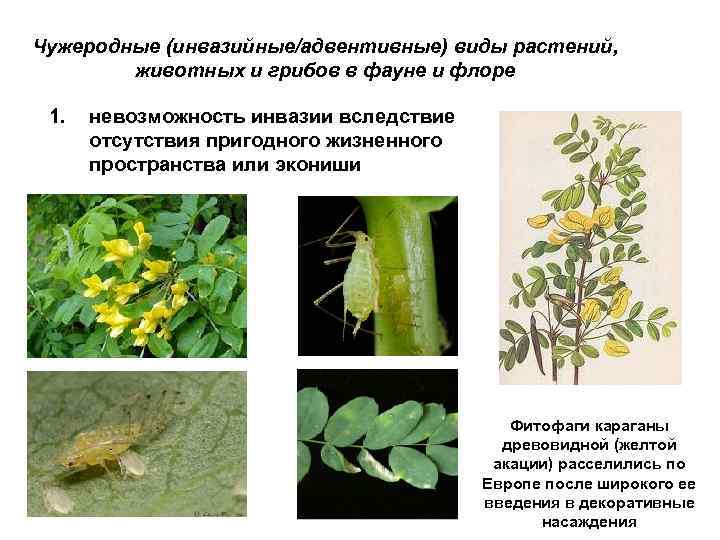 Чужеродные (инвазийные/адвентивные) виды растений, животных и грибов в фауне и флоре

1. невозможность инвазии вследствие отсутствия пригодного жизненного пространства или экониши

Фитофаги караганы древовидной (желтой акации) расселились по Европе после широкого ее введения в декоративные насаждения